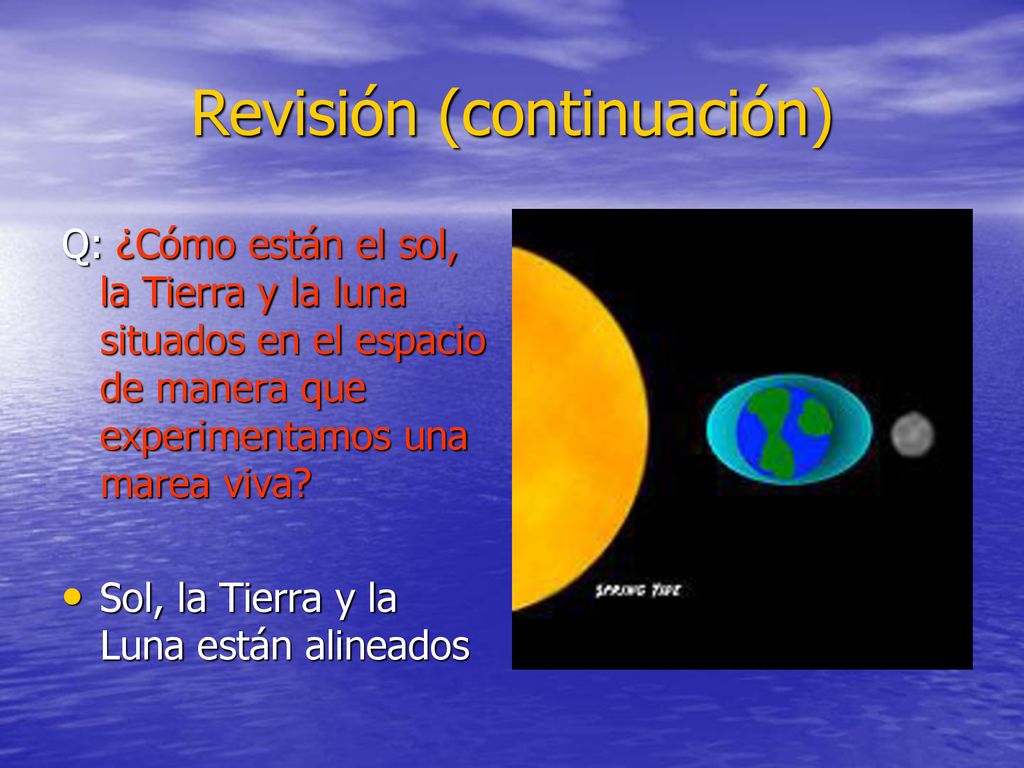 Revisión (continuación)

Q: ¿Cómo están el sol, la Tierra y la luna situados en el espacio de manera que experimentamos una marea viva?

• Sol, la Tierra y la Luna están alineados

SPRING TIDE